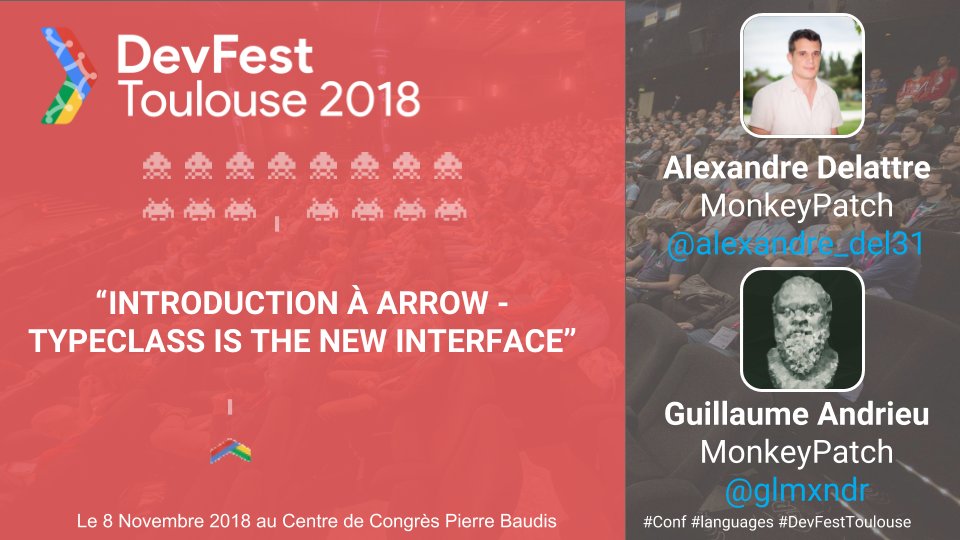 DevFest
Toulouse 2018

“INTRODUCTION À ARROW - TYPECLASS IS THE NEW INTERFACE”

Le 8 Novembre 2018 au Centre de Congrès Pierre Baudis

Alexandre Delattre
MonkeyPatch
@alexandre_del31

Guillaume Andrieu
MonkeyPatch
@glmxndr

#Conf #languages #DevFestToulouse